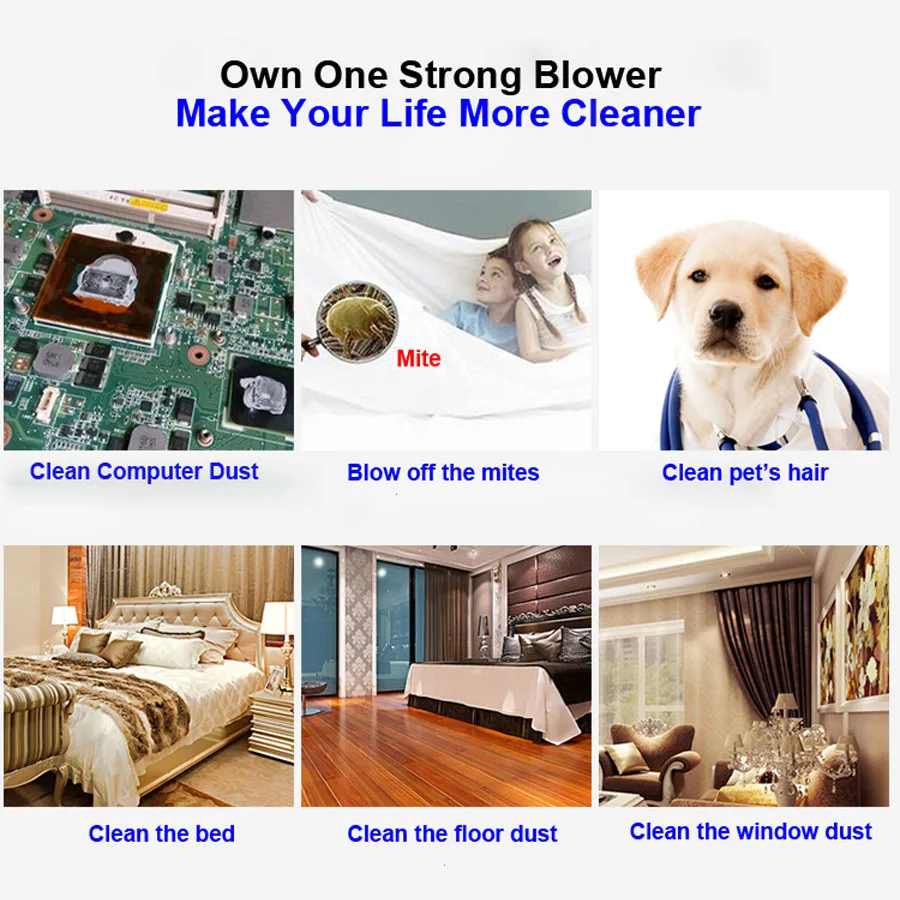 Own One Strong Blower
Make Your Life More Cleaner

Mite

Clean Computer Dust

Blow off the mites

Clean pet's hair

Clean the bed

Clean the floor dust

Clean the window dust